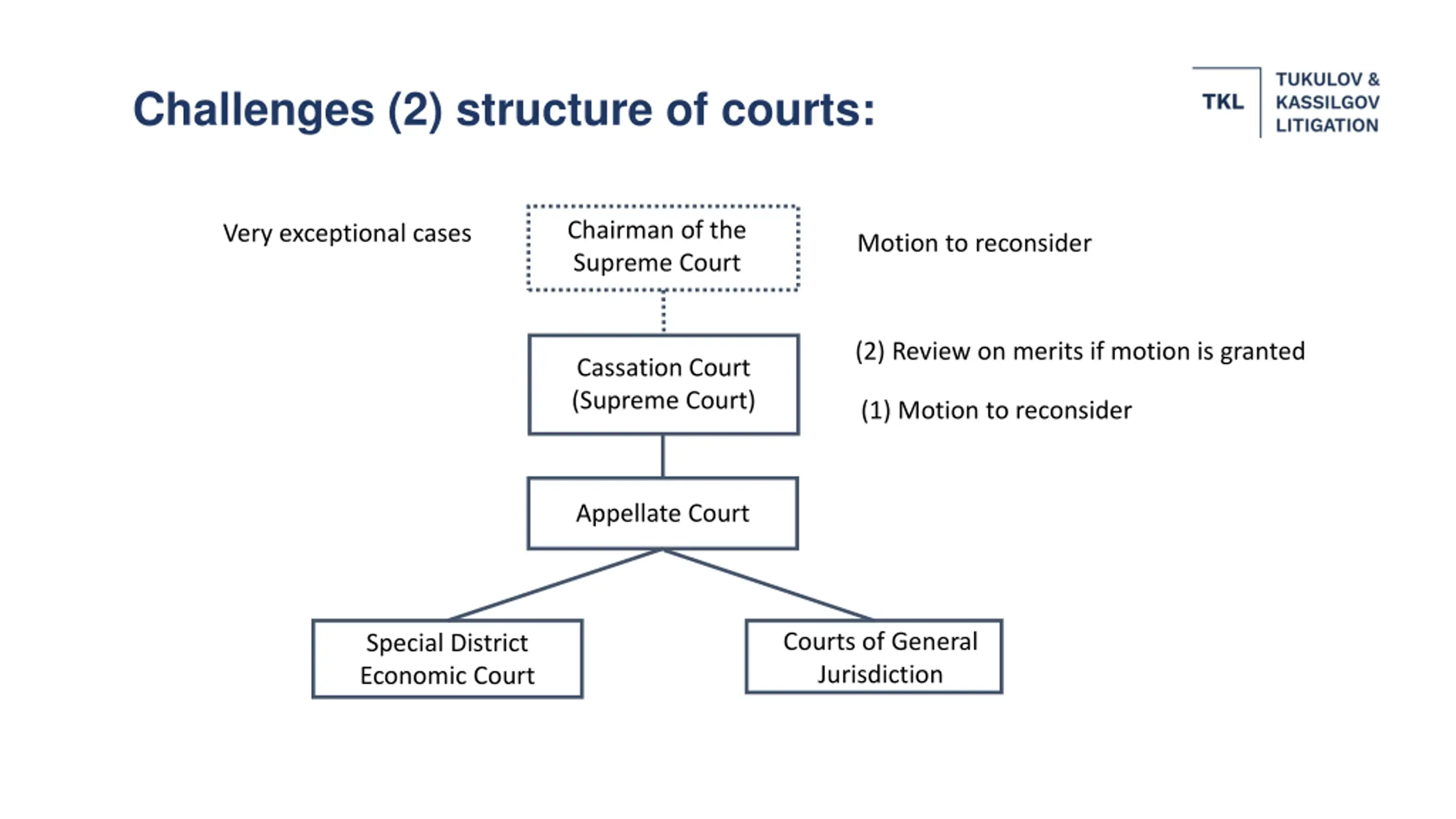 Challenges (2) structure of courts:

TKL TUKULOV & KASSILGOV LITIGATION

Very exceptional cases

Chairman of the Supreme Court

Motion to reconsider

Cassation Court (Supreme Court)

(2) Review on merits if motion is granted

(1) Motion to reconsider

Appellate Court

Special District Economic Court

Courts of General Jurisdiction